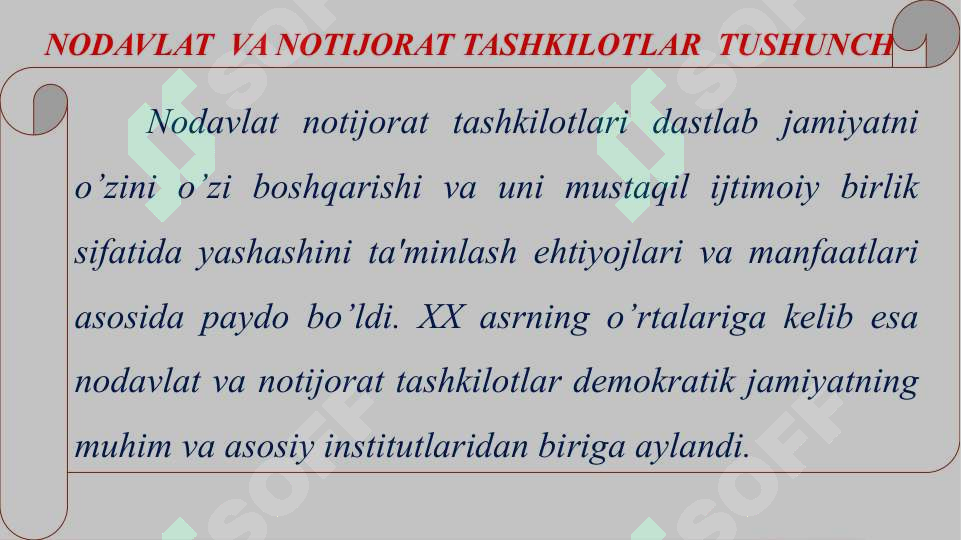 NODAVLAT VA NOTIJORAT TASHKILOTLAR TUSHUNCH

Nodavlat notijorat tashkilotlari dastlab jamiyatni o’zini o’zi boshqarishi va uni mustaqil ijtimoiy birlik sifatida yashashini ta'minlash ehtiyojlari va manfaatlari asosida paydo bo’ldi. XX asrning o’rtalariga kelib esa nodavlat va notijorat tashkilotlar demokratik jamiyatning muhim va asosiy institutlaridan biriga aylandi.

SOFF SOFF SOFF SOFF